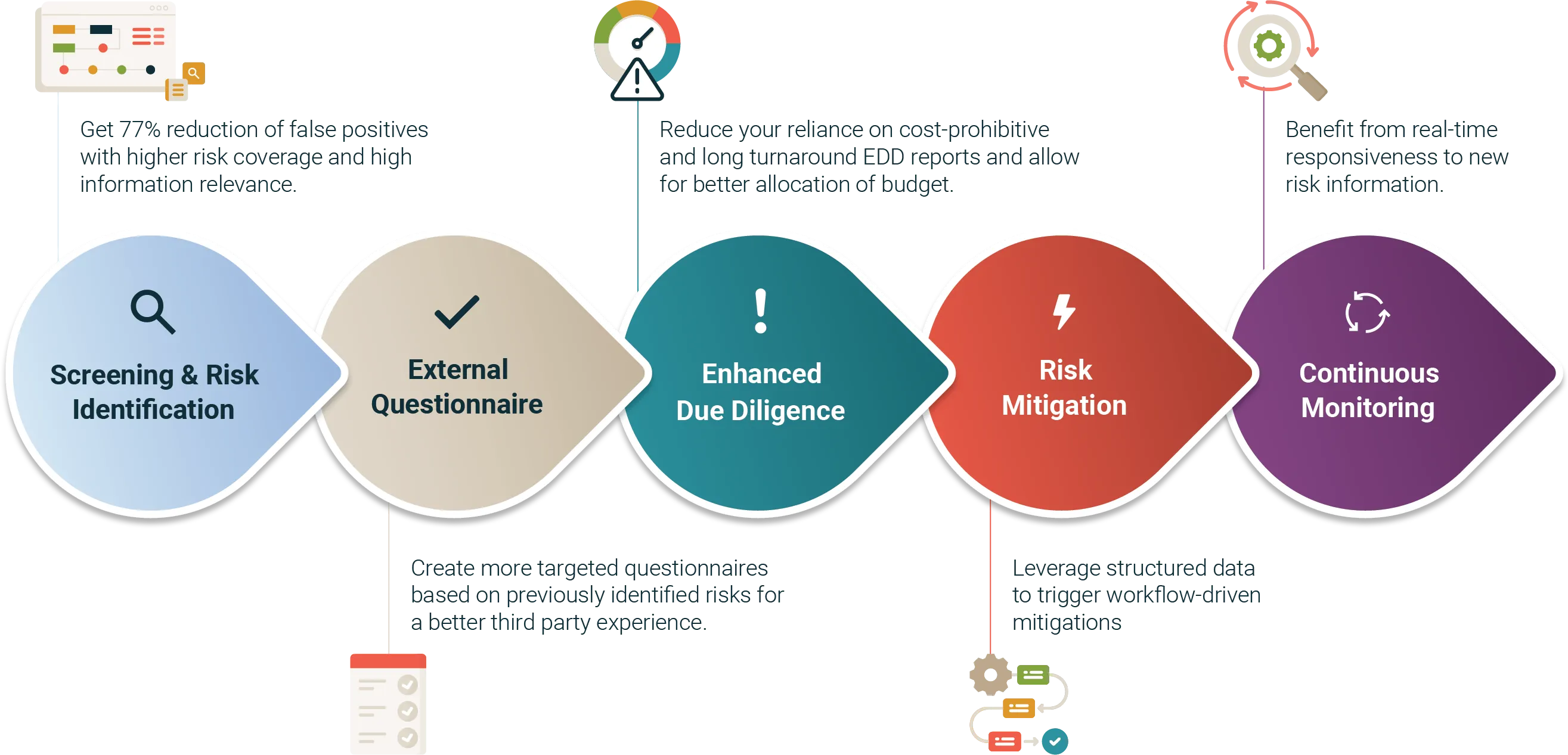 Get 77% reduction of false positives with higher risk coverage and high information relevance.

Reduce your reliance on cost-prohibitive and long turnaround EDD reports and allow for better allocation of budget.

Benefit from real-time responsiveness to new risk information.

Screening & Risk Identification

External Questionnaire

Enhanced Due Diligence

Risk Mitigation

Continuous Monitoring

Create more targeted questionnaires based on previously identified risks for a better third party experience.

Leverage structured data to trigger workflow-driven mitigations